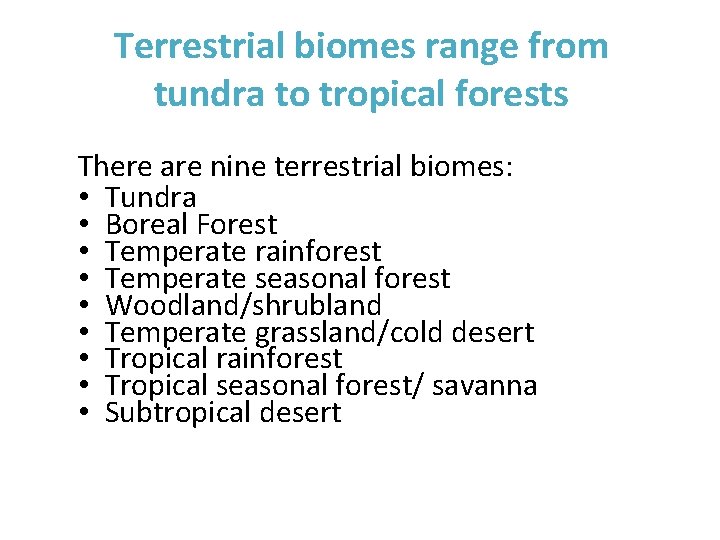 Terrestrial biomes range from tundra to tropical forests

There are nine terrestrial biomes:
• Tundra
• Boreal Forest
• Temperate rainforest
• Temperate seasonal forest
• Woodland/shrubland
• Temperate grassland/cold desert
• Tropical rainforest
• Tropical seasonal forest/ savanna
• Subtropical desert